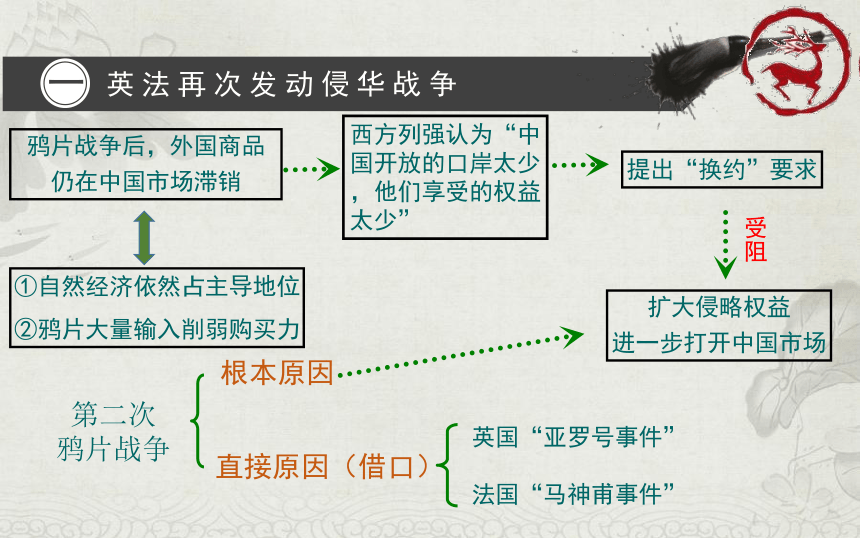 一 英法再次发动侵华战争

鸦片战争后，外国商品仍在中国市场滞销

西方列强认为“中国开放的口岸太少，他们享受的权益太少”

提出“换约”要求

受阻

①自然经济依然占主导地位
②鸦片大量输入削弱购买力

扩大侵略权益
进一步打开中国市场

第二次鸦片战争

根本原因

直接原因（借口）

英国“亚罗号事件”

法国“马神甫事件”